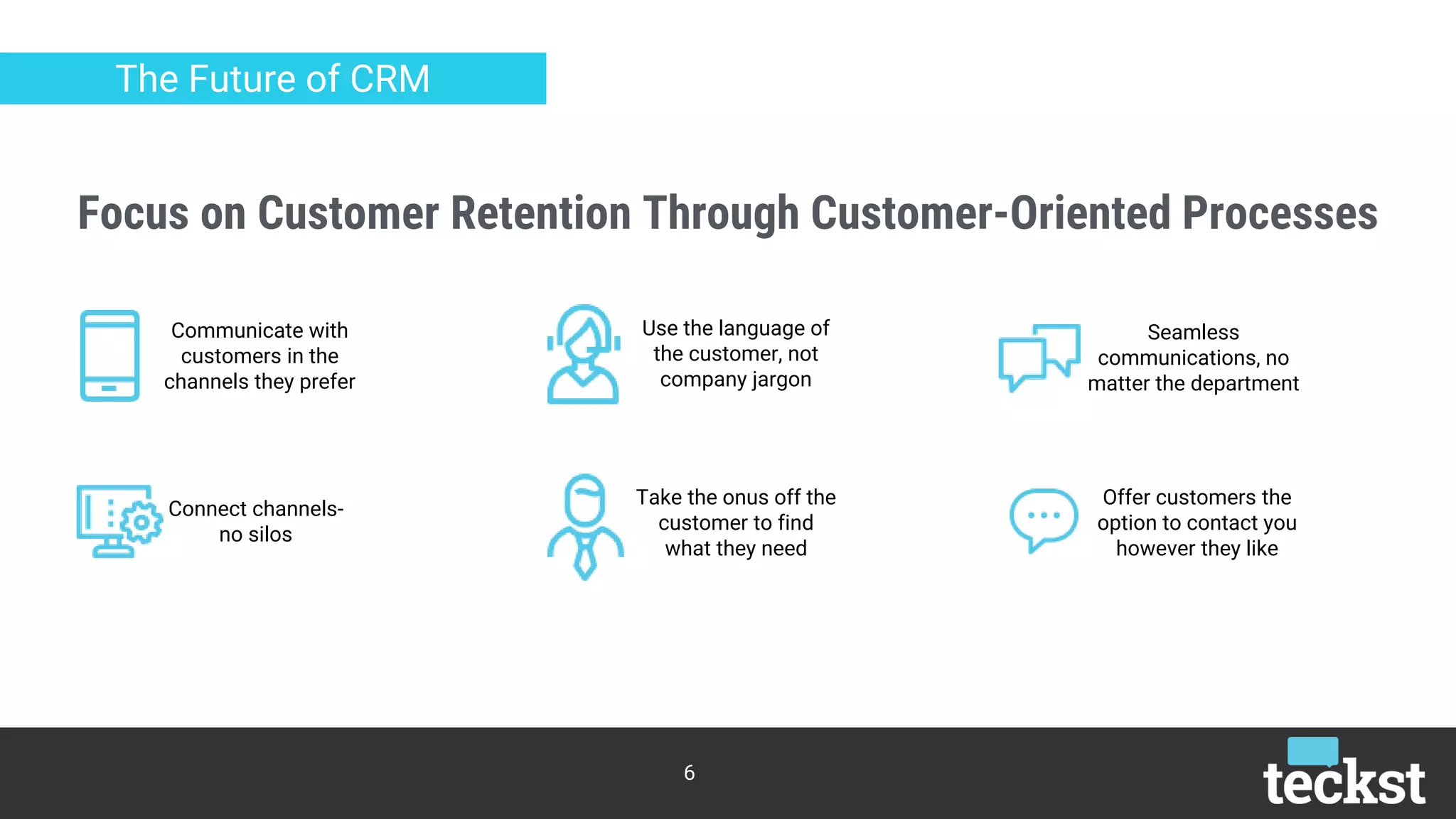 The Future of CRM

Focus on Customer Retention Through Customer-Oriented Processes

Communicate with customers in the channels they prefer

Use the language of the customer, not company jargon

Seamless communications, no matter the department

Connect channels- no silos

Take the onus off the customer to find what they need

Offer customers the option to contact you however they like

6

teckst